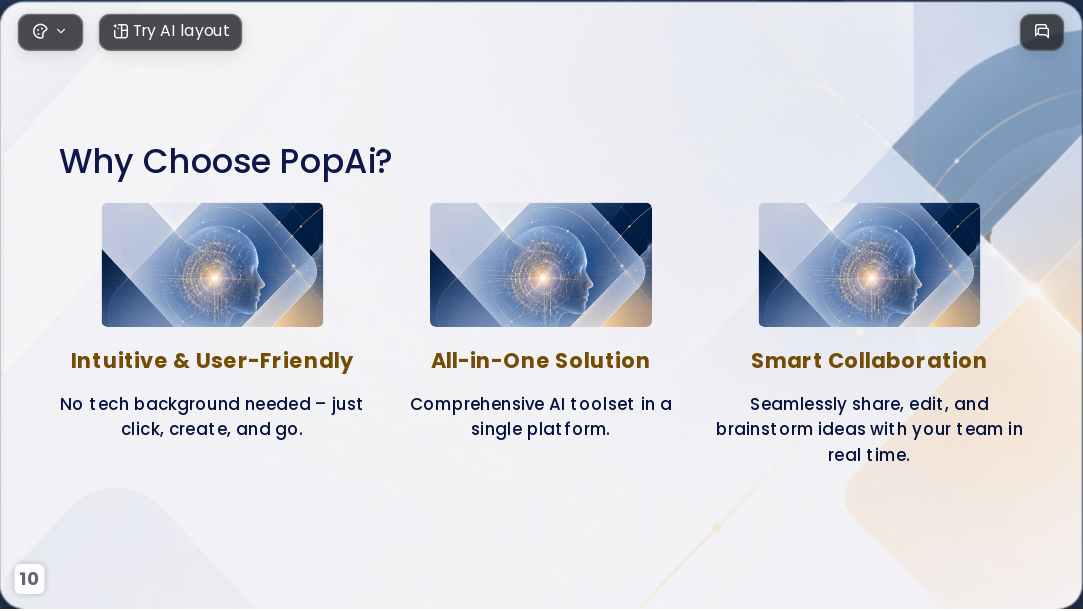 Try AI layout

Why Choose PopAi?

Intuitive & User-Friendly

No tech background needed – just click, create, and go.

All-in-One Solution

Comprehensive AI toolset in a single platform.

Smart Collaboration

Seamlessly share, edit, and brainstorm ideas with your team in real time.

10